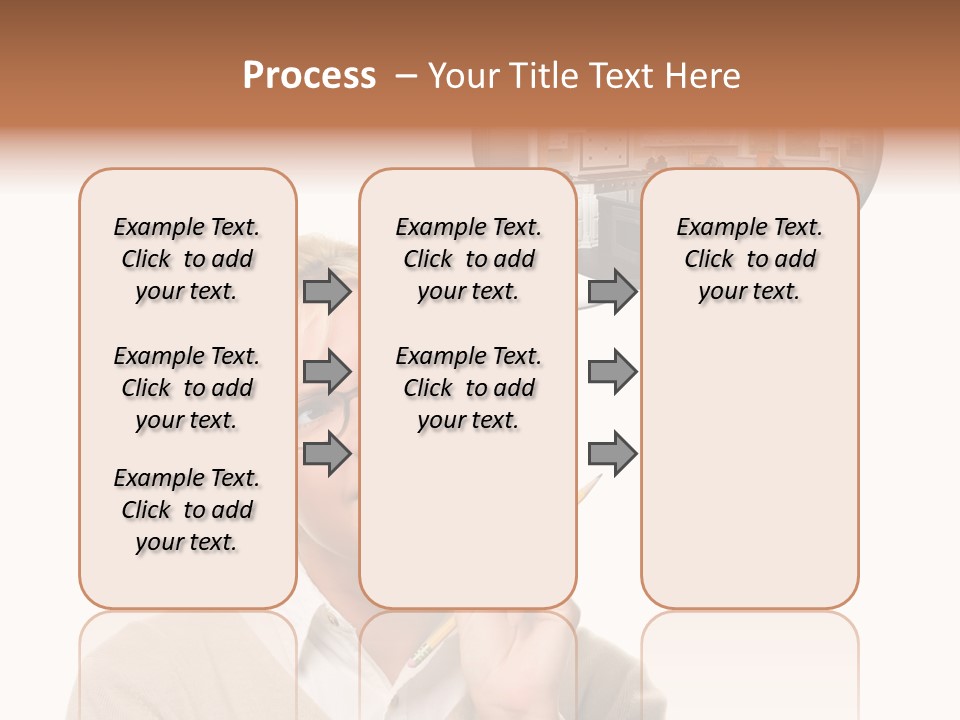 Process – Your Title Text Here

Example Text. Click to add your text.

Example Text. Click to add your text.

Example Text. Click to add your text.

Example Text. Click to add your text.

Example Text. Click to add your text.

Example Text. Click to add your text.